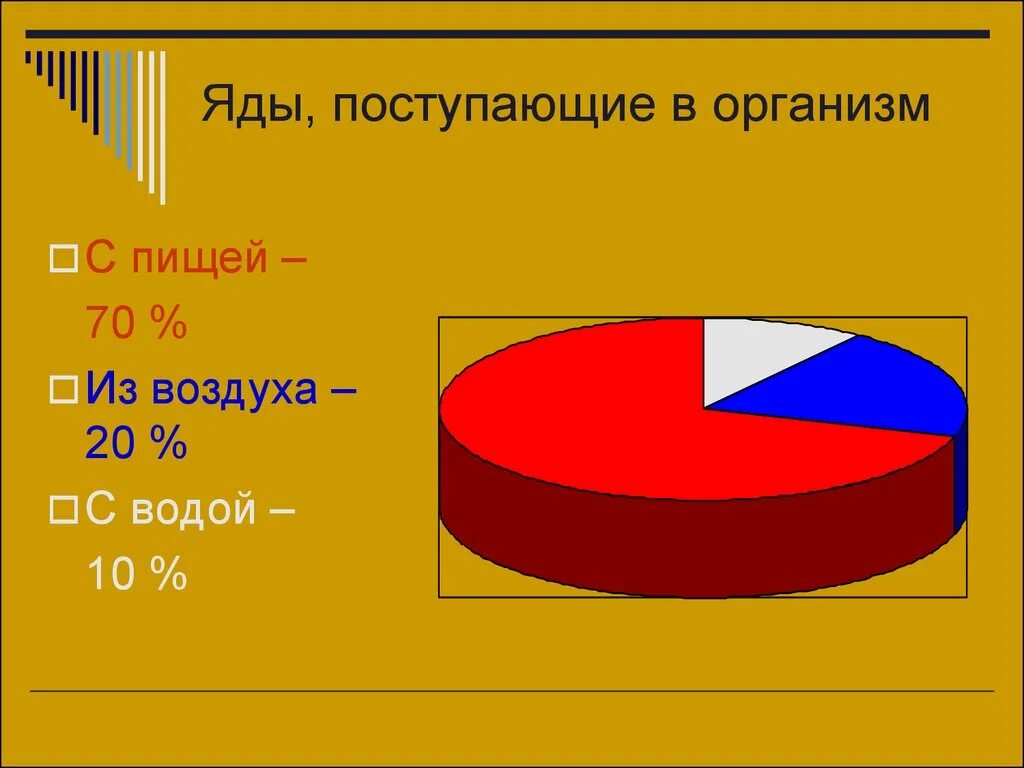 Яды, поступающие в организм

С пищей – 70 %

Из воздуха – 20 %

С водой – 10 %